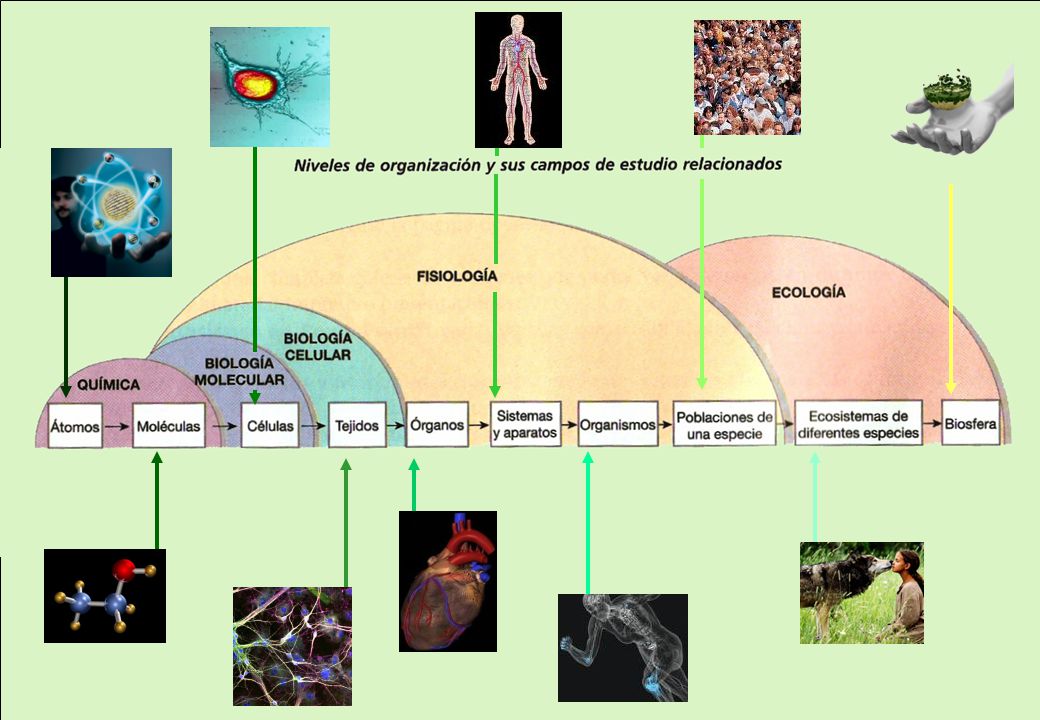 Niveles de organización y sus campos de estudio relacionados

FISIOLOGÍA

ECOLOGÍA

BIOLOGÍA CELULAR

BIOLOGÍA MOLECULAR

QUÍMICA

Átomos

Moléculas

Células

Tejidos

Órganos

Sistemas y aparatos

Organismos

Poblaciones de una especie

Ecosistemas de diferentes especies

Biosfera